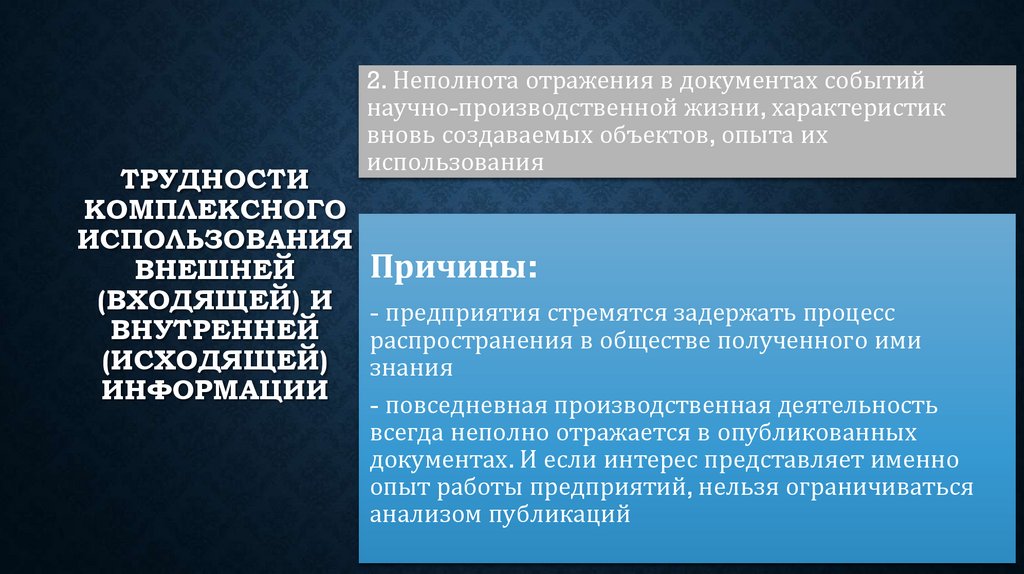 ТРУДНОСТИ КОМПЛЕКСНОГО ИСПОЛЬЗОВАНИЯ ВНЕШНЕЙ (ВХОДЯЩЕЙ) И ВНУТРЕННЕЙ (ИСХОДЯЩЕЙ) ИНФОРМАЦИИ

2. Неполнота отражения в документах событий научно-производственной жизни, характеристик вновь создаваемых объектов, опыта их использования

Причины:

- предприятия стремятся задержать процесс распространения в обществе полученного ими знания

- повседневная производственная деятельность всегда неполно отражается в опубликованных документах. И если интерес представляет именно опыт работы предприятий, нельзя ограничиваться анализом публикаций